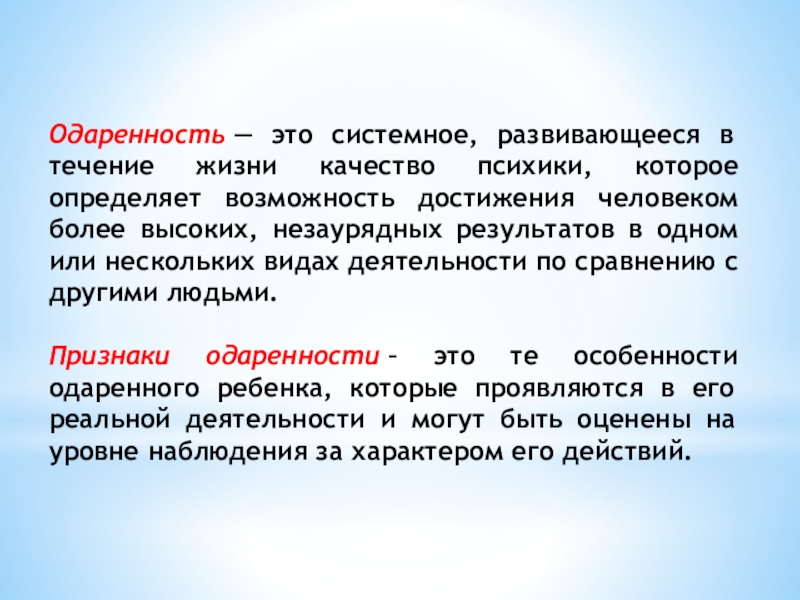 Одаренность — это системное, развивающееся в течение жизни качество психики, которое определяет возможность достижения человеком более высоких, незаурядных результатов в одном или нескольких видах деятельности по сравнению с другими людьми.

Признаки одаренности – это те особенности одаренного ребенка, которые проявляются в его реальной деятельности и могут быть оценены на уровне наблюдения за характером его действий.